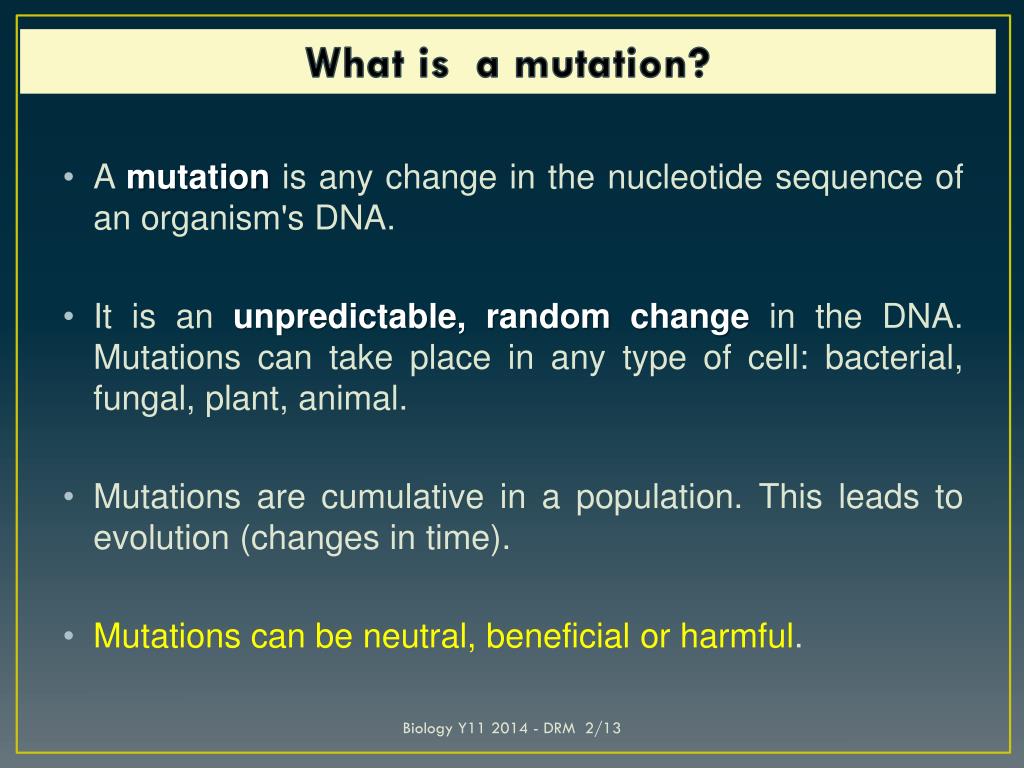 What is a mutation?

• A mutation is any change in the nucleotide sequence of an organism's DNA.

• It is an unpredictable, random change in the DNA. Mutations can take place in any type of cell: bacterial, fungal, plant, animal.

• Mutations are cumulative in a population. This leads to evolution (changes in time).

• Mutations can be neutral, beneficial or harmful.

Biology Y11 2014 - DRM 2/13